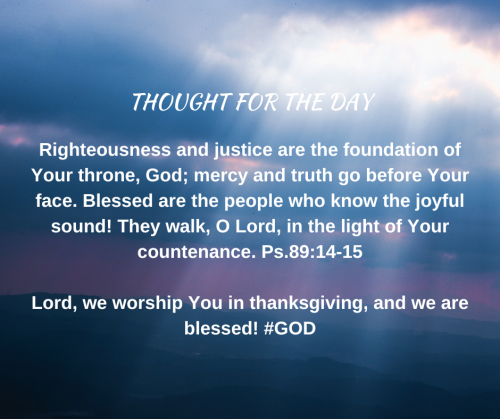 THOUGHT FOR THE DAY

Righteousness and justice are the foundation of Your throne, God; mercy and truth go before Your face. Blessed are the people who know the joyful sound! They walk, O Lord, in the light of Your countenance. Ps.89:14-15

Lord, we worship You in thanksgiving, and we are blessed! #GOD